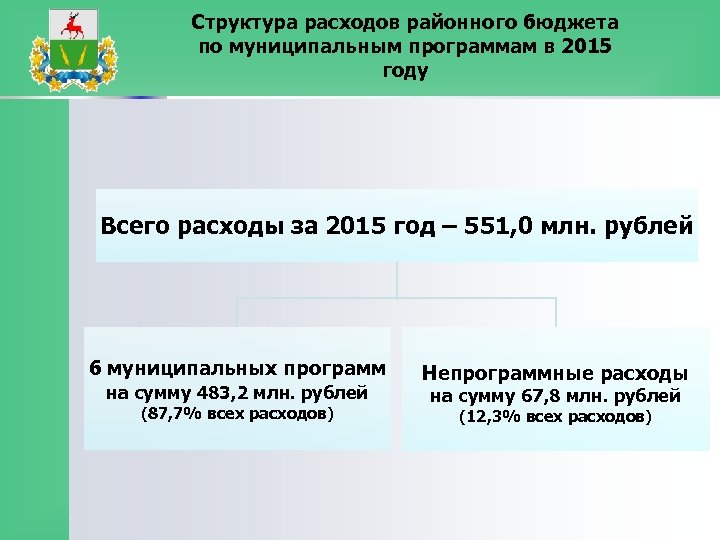 Структура расходов районного бюджета по муниципальным программам в 2015 году

Всего расходы за 2015 год – 551,0 млн. рублей

6 муниципальных программ на сумму 483,2 млн. рублей (87,7% всех расходов)

Непрограммные расходы на сумму 67,8 млн. рублей (12,3% всех расходов)